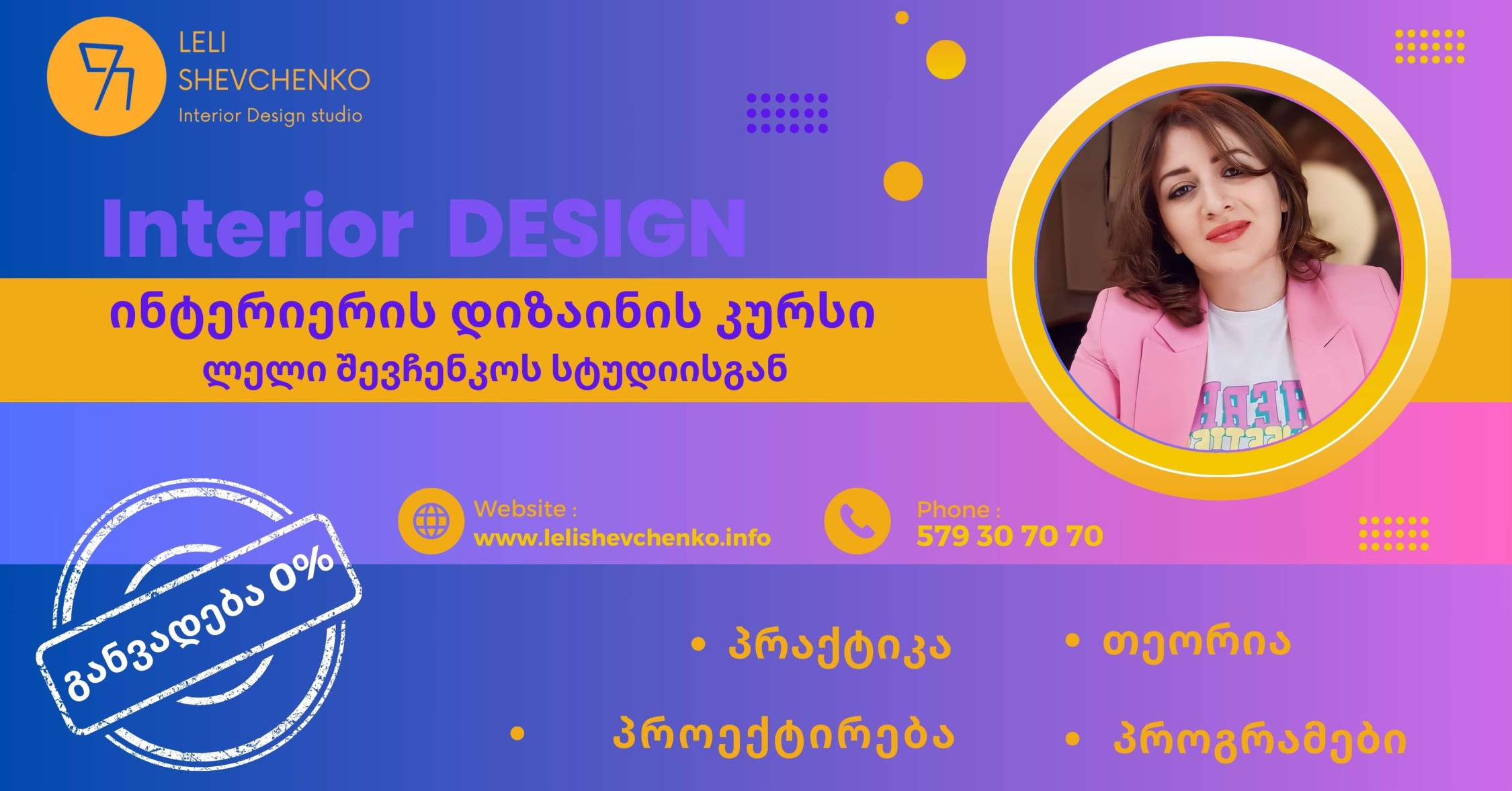 LELI SHEVCHENKO
Interior Design studio

Interior DESIGN

ინტერიერის დიზაინის კურსი
ლელი შევჩენკოს სტუდიისგან

Website :
www.lelishevchenko.info

Phone :
579 30 70 70

განვადება 0%

• პრაქტიკა
• თეორია
• პროექტირება
• პროგრამები